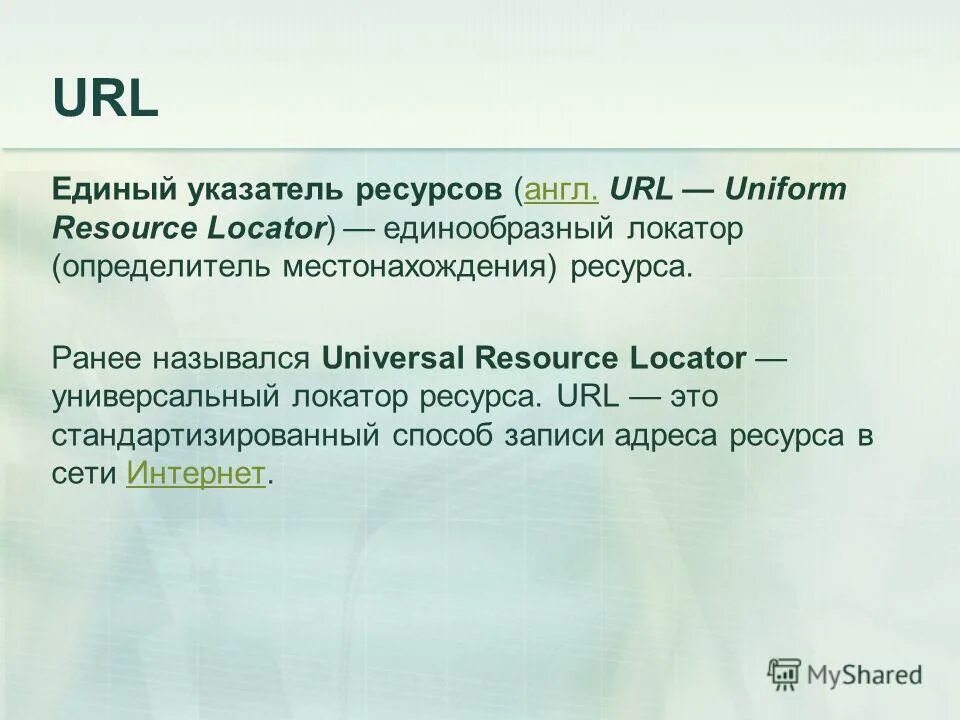 URL

Единый указатель ресурсов (англ. URL — Uniform Resource Locator) — единообразный локатор (определитель местонахождения) ресурса.

Ранее назывался Universal Resource Locator — универсальный локатор ресурса. URL — это стандартизированный способ записи адреса ресурса в сети Интернет.

MyShared